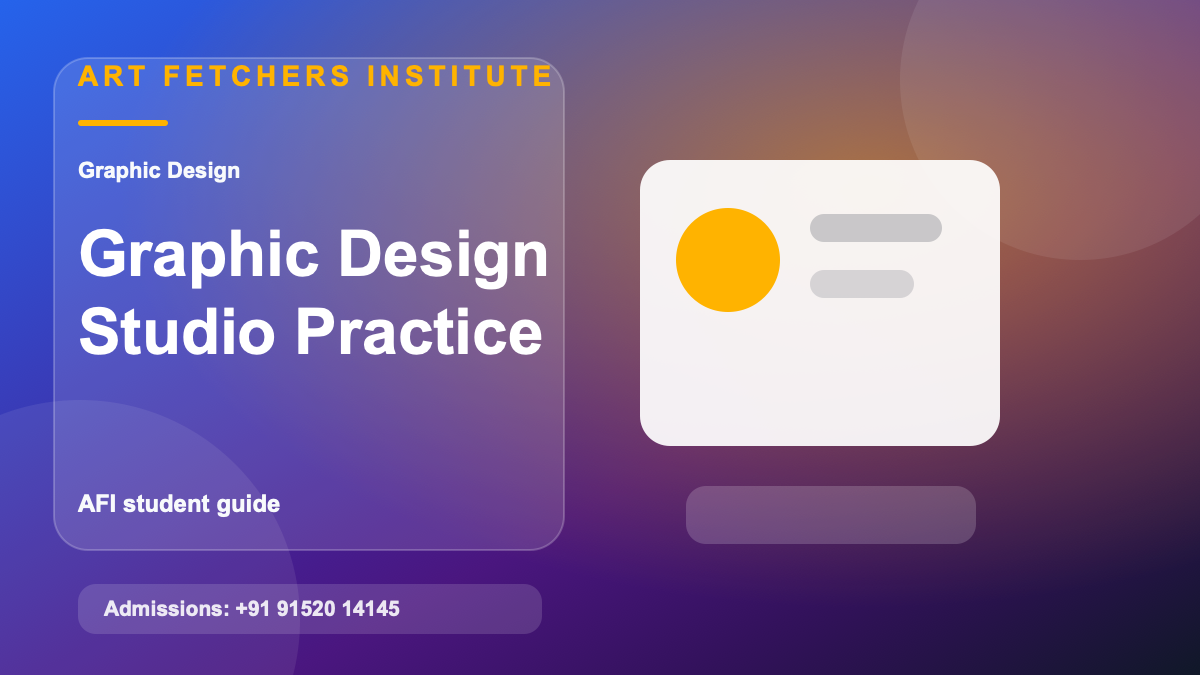 ART FETCHERS INSTITUTE

Graphic Design

Graphic Design Studio Practice

AFI student guide

Admissions: +91 91520 14145